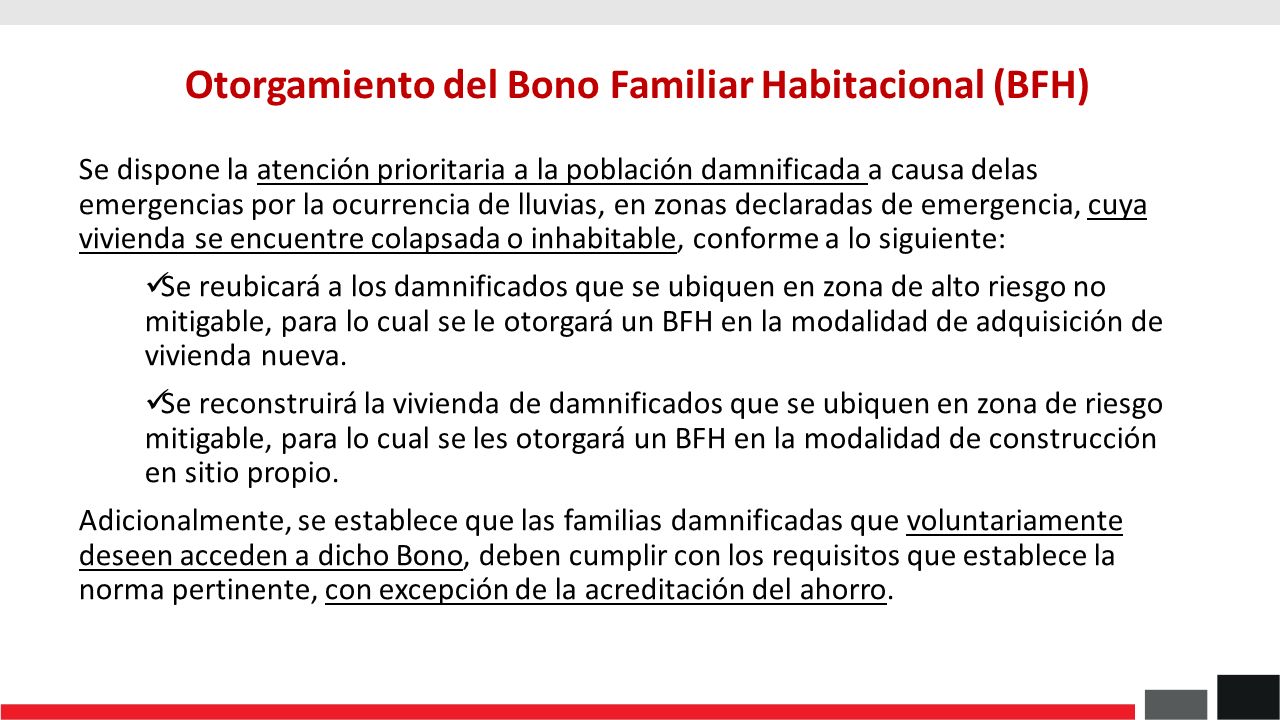 Otorgamiento del Bono Familiar Habitacional (BFH)

Se dispone la atención prioritaria a la población damnificada a causa delas emergencias por la ocurrencia de lluvias, en zonas declaradas de emergencia, cuya vivienda se encuentre colapsada o inhabitable, conforme a lo siguiente:

✓Se reubicará a los damnificados que se ubiquen en zona de alto riesgo no mitigable, para lo cual se le otorgará un BFH en la modalidad de adquisición de vivienda nueva.

✓Se reconstruirá la vivienda de damnificados que se ubiquen en zona de riesgo mitigable, para lo cual se les otorgará un BFH en la modalidad de construcción en sitio propio.

Adicionalmente, se establece que las familias damnificadas que voluntariamente deseen acceden a dicho Bono, deben cumplir con los requisitos que establece la norma pertinente, con excepción de la acreditación del ahorro.